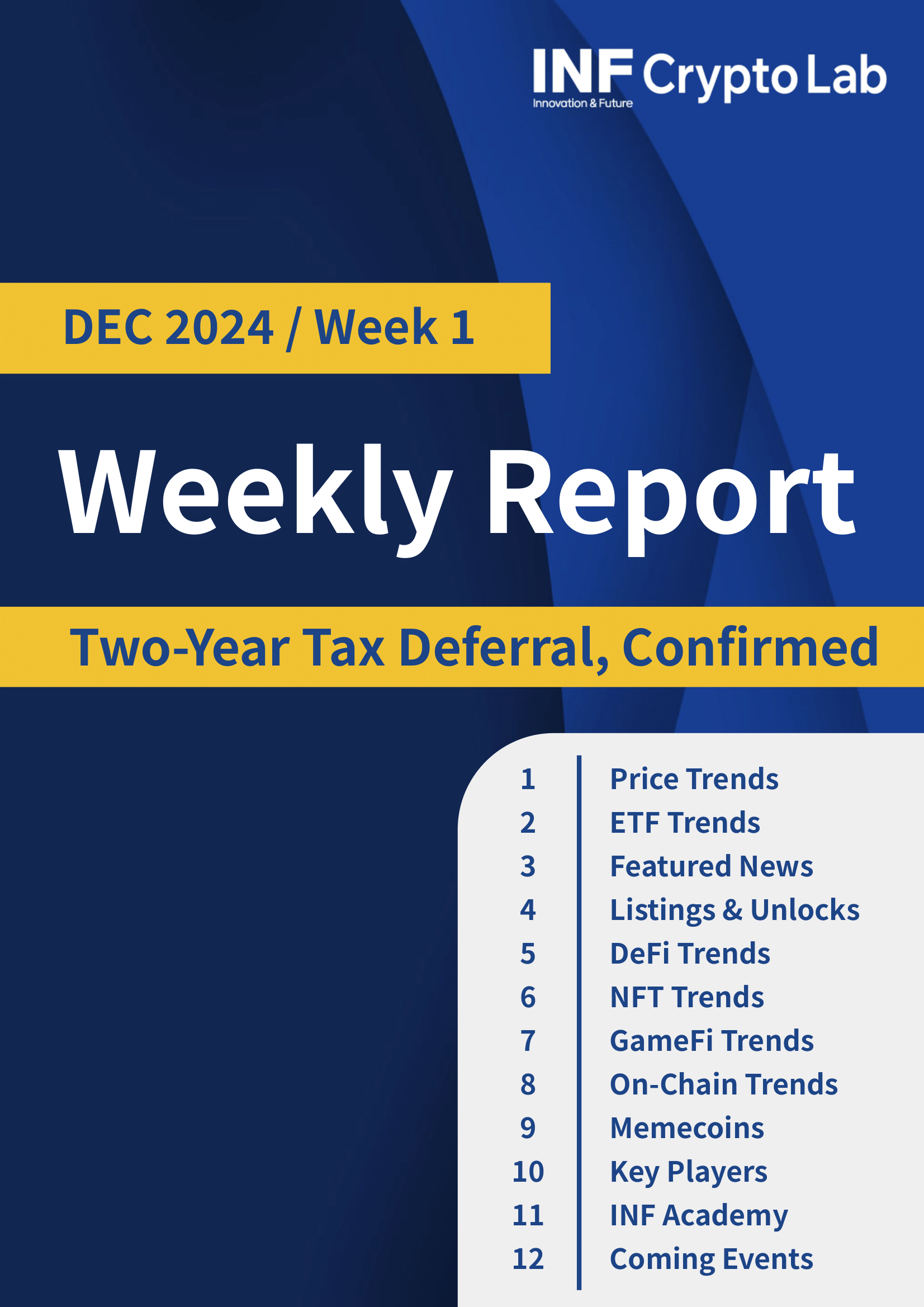 INF Crypto Lab
Innovation & Future

DEC 2024 / Week 1

Weekly Report

Two-Year Tax Deferral, Confirmed

1 Price Trends
2 ETF Trends
3 Featured News
4 Listings & Unlocks
5 DeFi Trends
6 NFT Trends
7 GameFi Trends
8 On-Chain Trends
9 Memecoins
10 Key Players
11 INF Academy
12 Coming Events